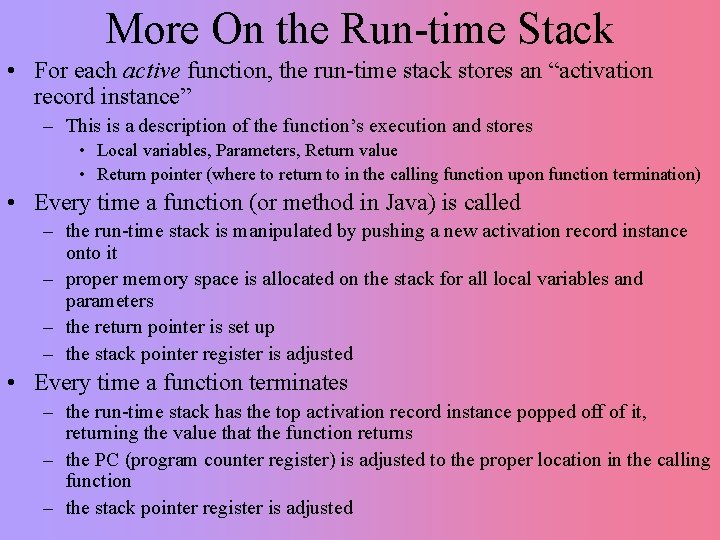 More On the Run-time Stack

• For each active function, the run-time stack stores an “activation record instance”
  – This is a description of the function’s execution and stores
    • Local variables, Parameters, Return value
    • Return pointer (where to return to in the calling function upon function termination)
• Every time a function (or method in Java) is called
  – the run-time stack is manipulated by pushing a new activation record instance onto it
  – proper memory space is allocated on the stack for all local variables and parameters
  – the return pointer is set up
  – the stack pointer register is adjusted
• Every time a function terminates
  – the run-time stack has the top activation record instance popped off of it, returning the value that the function returns
  – the PC (program counter register) is adjusted to the proper location in the calling function
  – the stack pointer register is adjusted